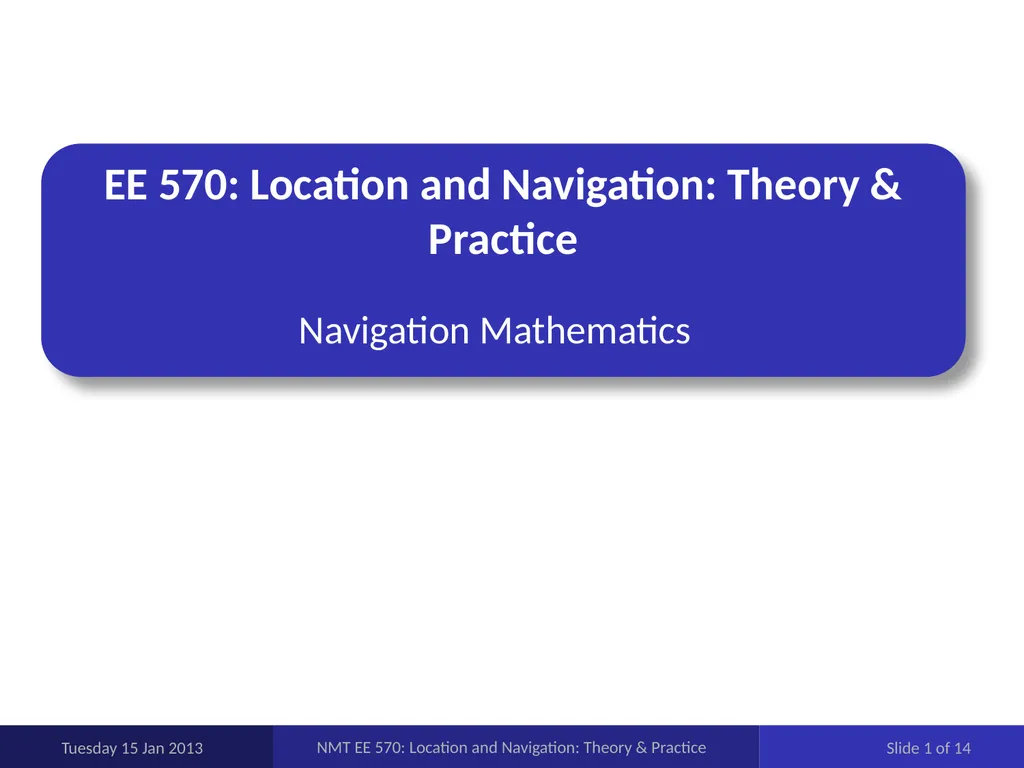 EE 570: Location and Navigation: Theory & Practice

Navigation Mathematics

Tuesday 15 Jan 2013

NMT EE 570: Location and Navigation: Theory & Practice

Slide 1 of 14